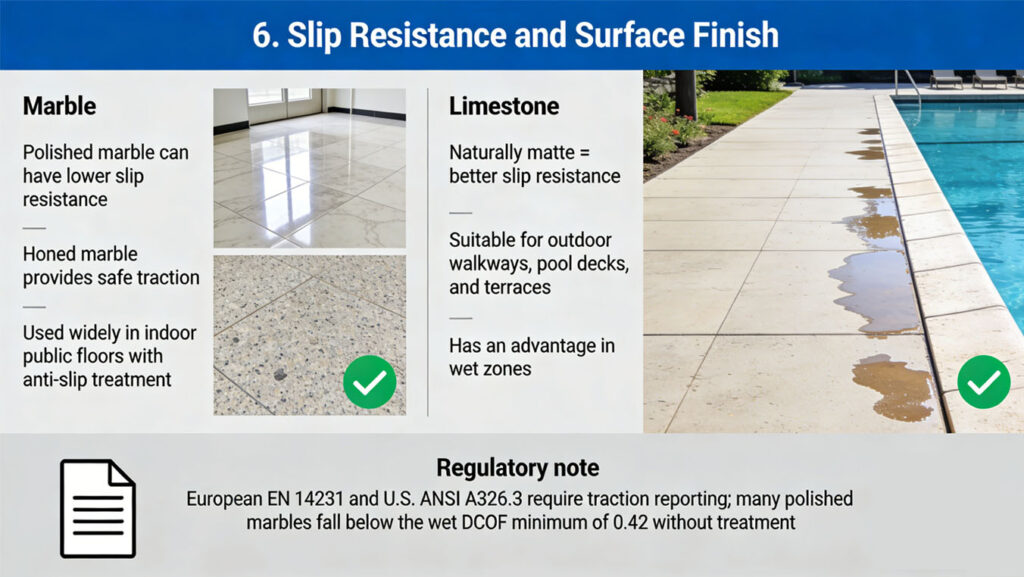 6. Slip Resistance and Surface Finish

Marble

Polished marble can have lower slip resistance

Honed marble provides safe traction

Used widely in indoor public floors with anti-slip treatment

Limestone

Naturally matte = better slip resistance

Suitable for outdoor walkways, pool decks, and terraces

Has an advantage in wet zones

Regulatory note

European EN 14231 and U.S. ANSI A326.3 require traction reporting; many polished marbles fall below the wet DCOF minimum of 0.42 without treatment